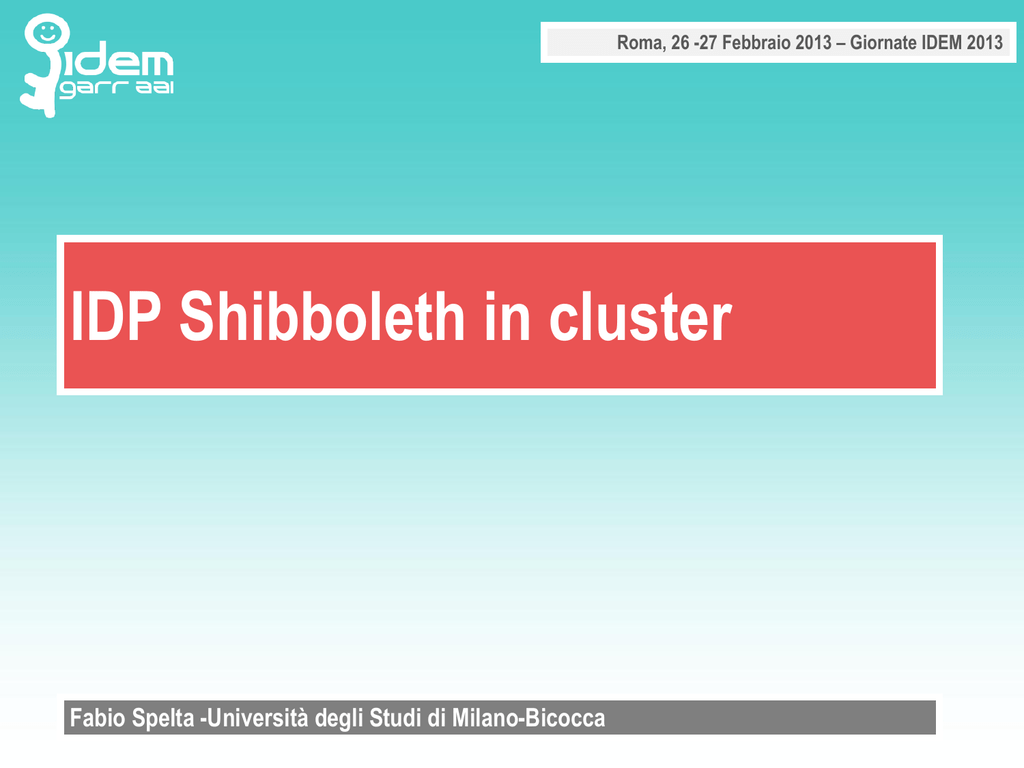 idem
garr aai

Roma, 26 -27 Febbraio 2013 – Giornate IDEM 2013

IDP Shibboleth in cluster

Fabio Spelta -Università degli Studi di Milano-Bicocca